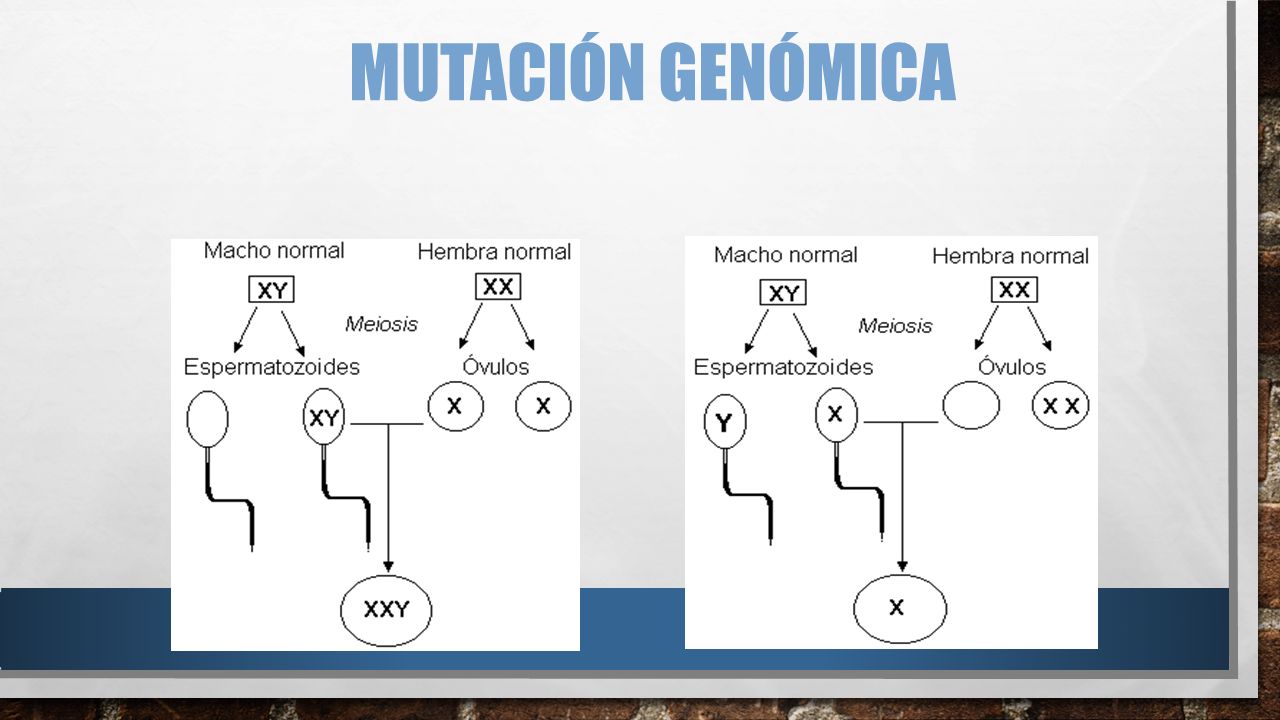 MUTACIÓN GENÓMICA

Macho normal
XY
Hembra normal
XX
Meiosis
Espermatozoides
Óvulos
XY
X
X
XXY

Macho normal
XY
Hembra normal
XX
Meiosis
Espermatozoides
Óvulos
Y
X
X X
X